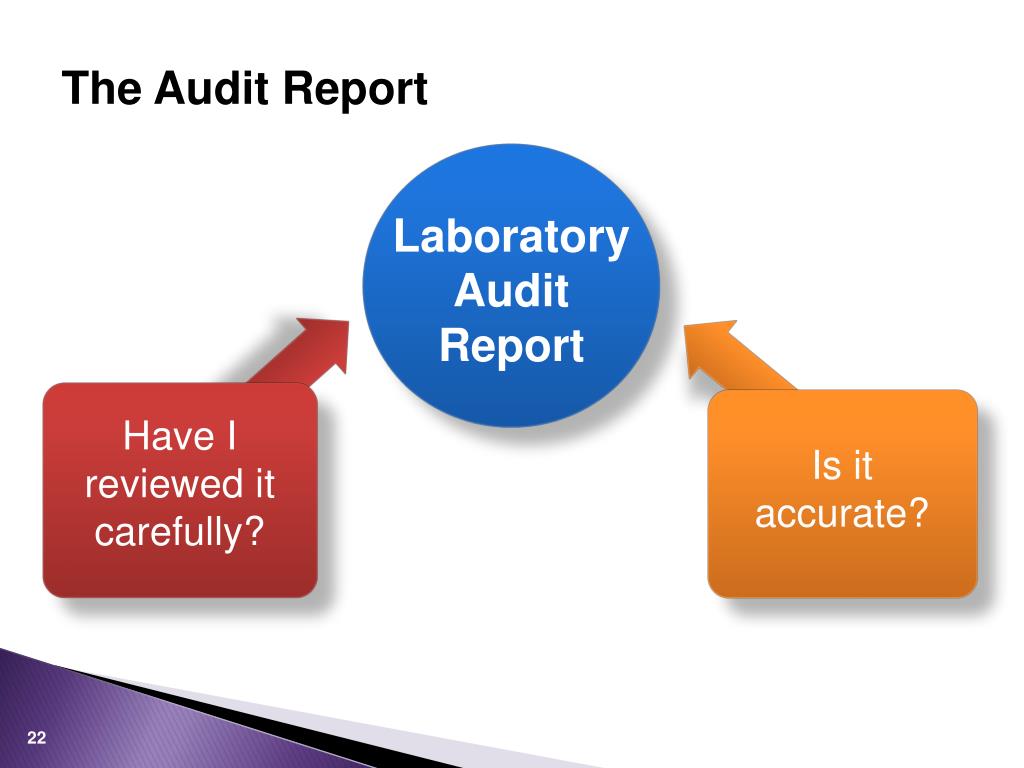 The Audit Report

Laboratory Audit Report

Have I reviewed it carefully?

Is it accurate?

22